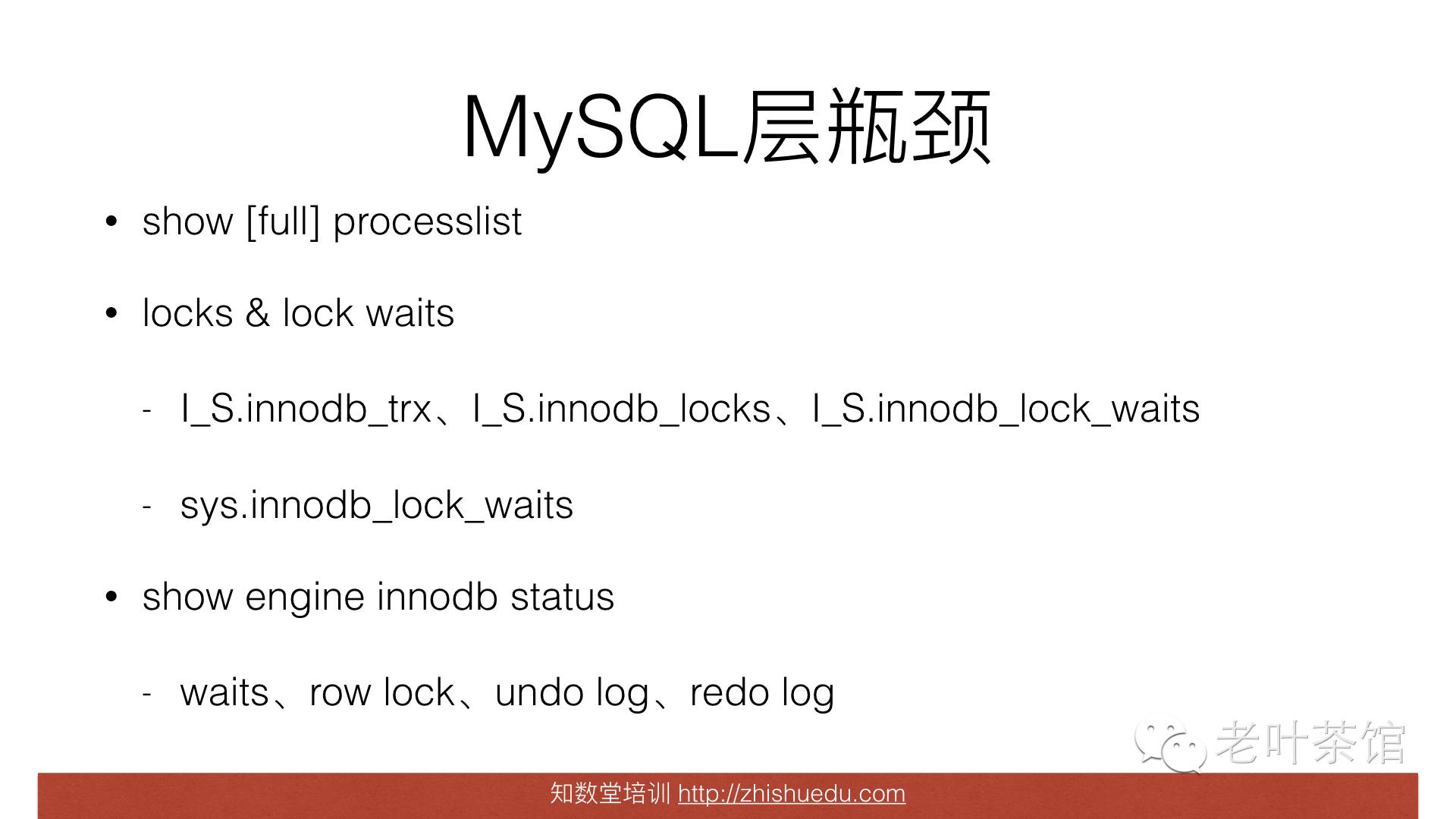 MySQL层瓶颈

• show [full] processlist

• locks & lock waits

- I_S.innodb_trx、I_S.innodb_locks、I_S.innodb_lock_waits

- sys.innodb_lock_waits

• show engine innodb status

- waits、row lock、undo log、redo log

老叶茶馆

知数堂培训 http://zhishuedu.com